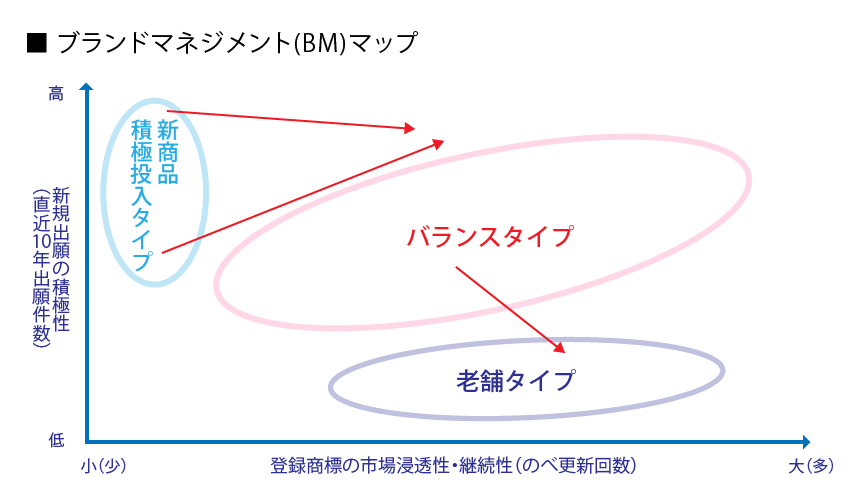 ■ ブランドマネジメント(BM)マップ

高

新規出願の積極性
(直近10年出願件数)

低

新商品
積極投入タイプ

バランスタイプ

老舗タイプ

小(少)

登録商標の市場浸透性・継続性(のべ更新回数)

大(多)